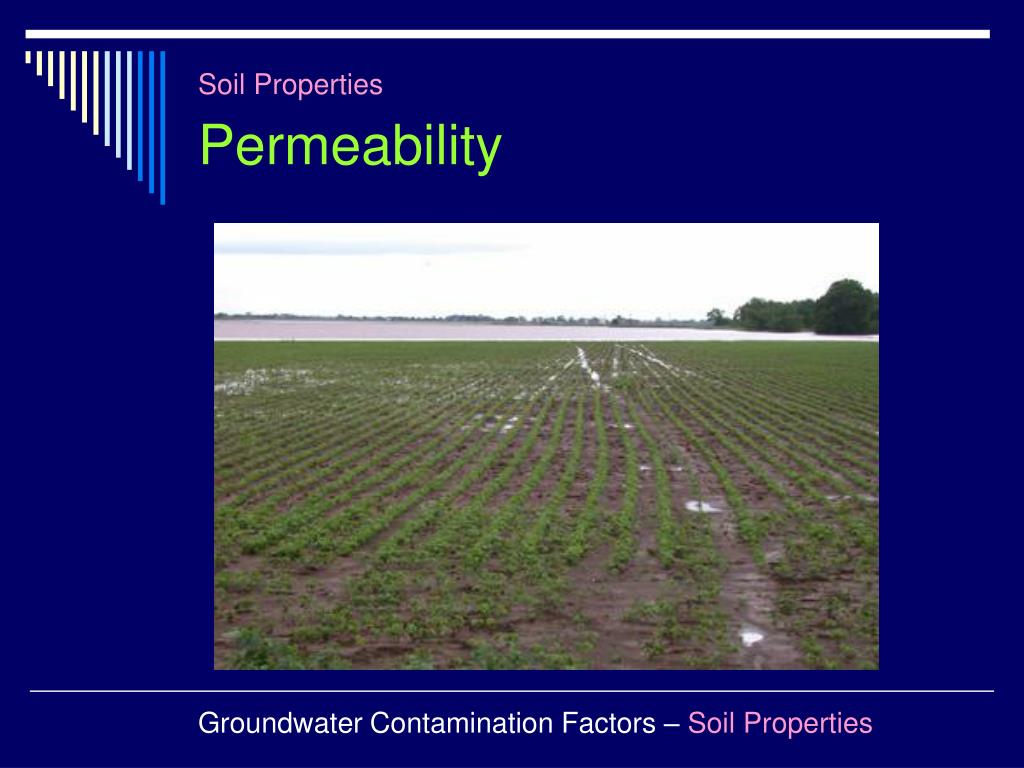 Soil Properties

Permeability

Groundwater Contamination Factors – Soil Properties